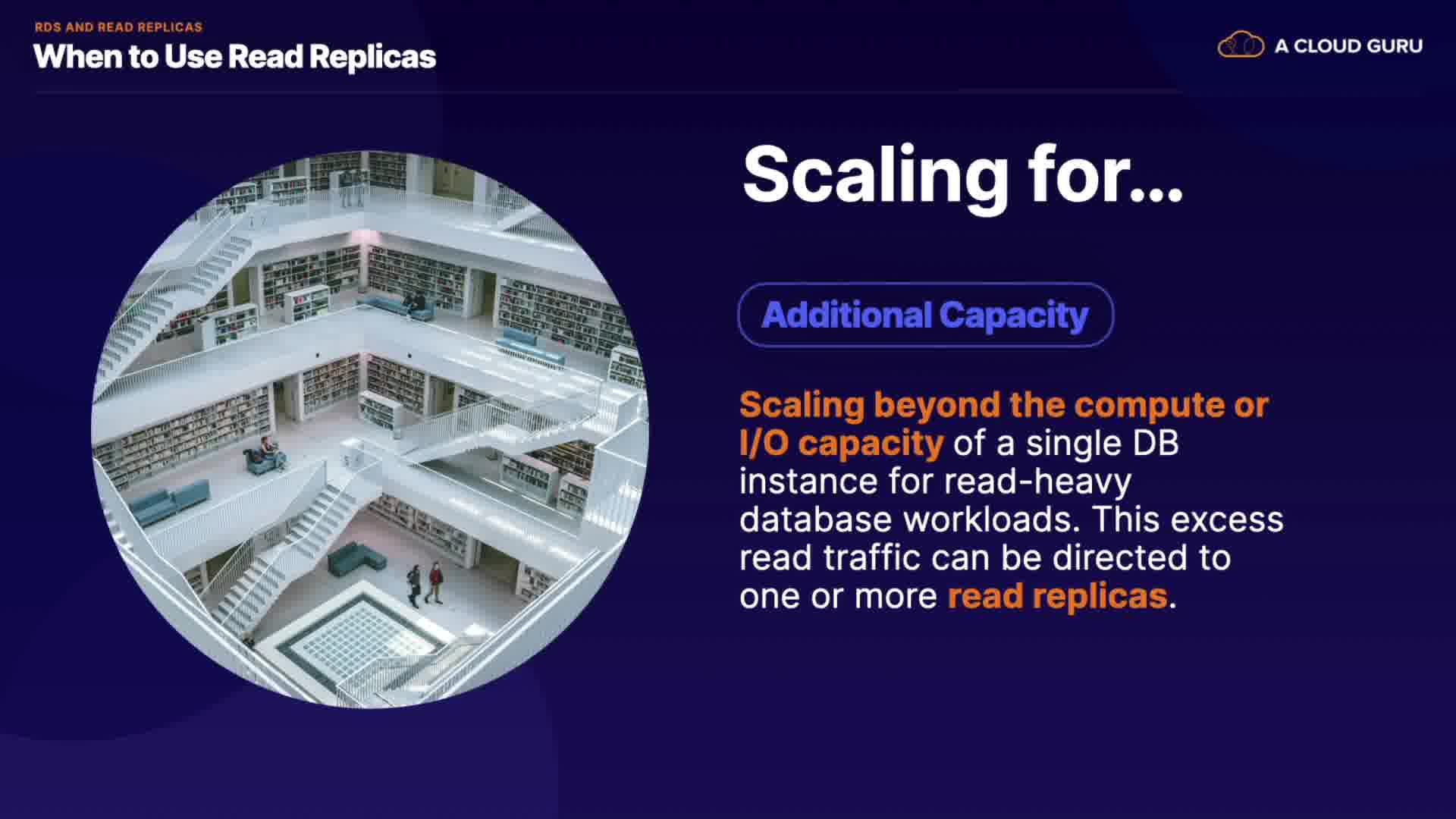 RDS AND READ REPLICAS
When to Use Read Replicas

A CLOUD GURU

Scaling for...

Additional Capacity

Scaling beyond the compute or I/O capacity of a single DB instance for read-heavy database workloads. This excess read traffic can be directed to one or more read replicas.